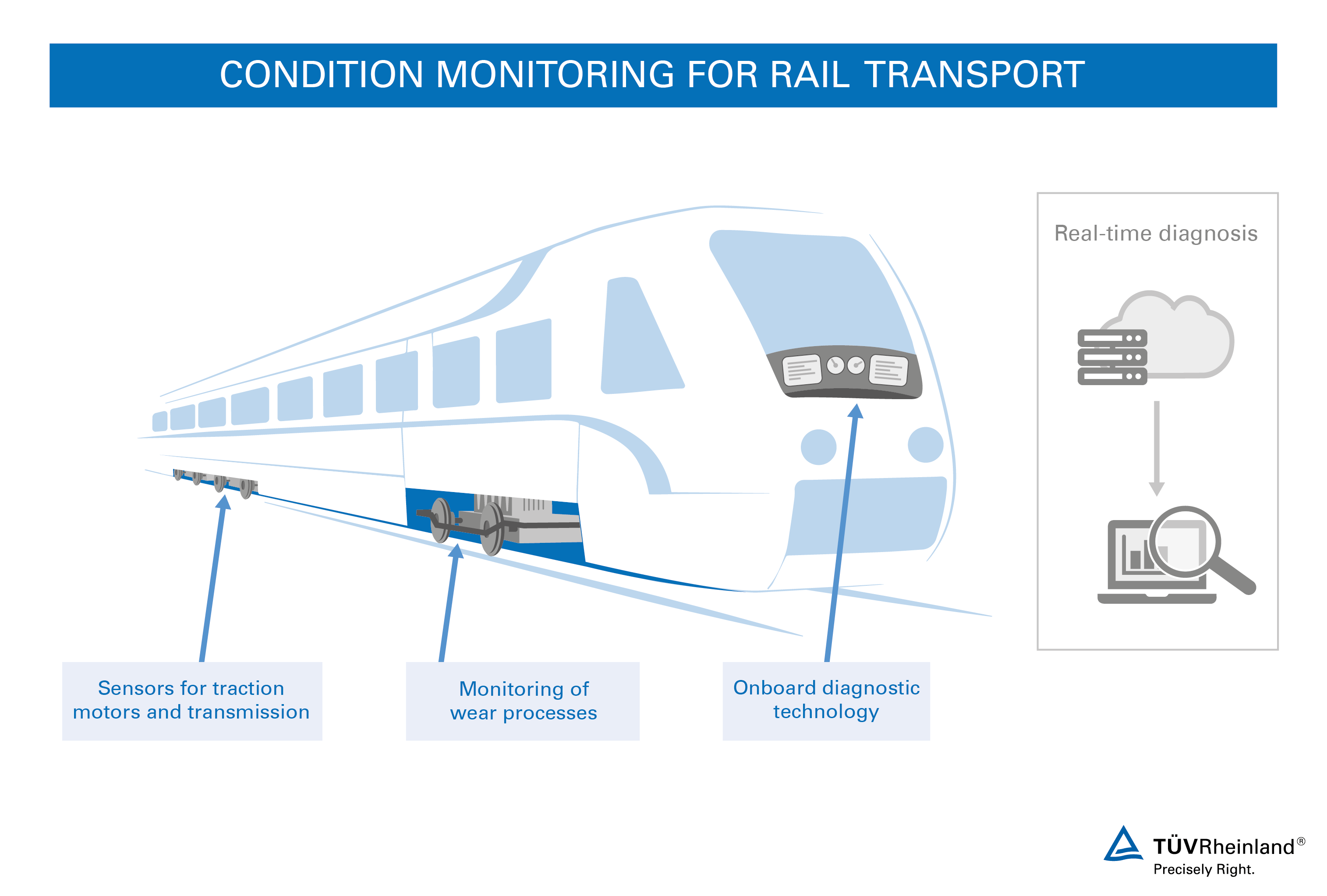 CONDITION MONITORING FOR RAIL TRANSPORT

Real-time diagnosis

Sensors for traction motors and transmission

Monitoring of wear processes

Onboard diagnostic technology

TÜVRheinland®
Precisely Right.